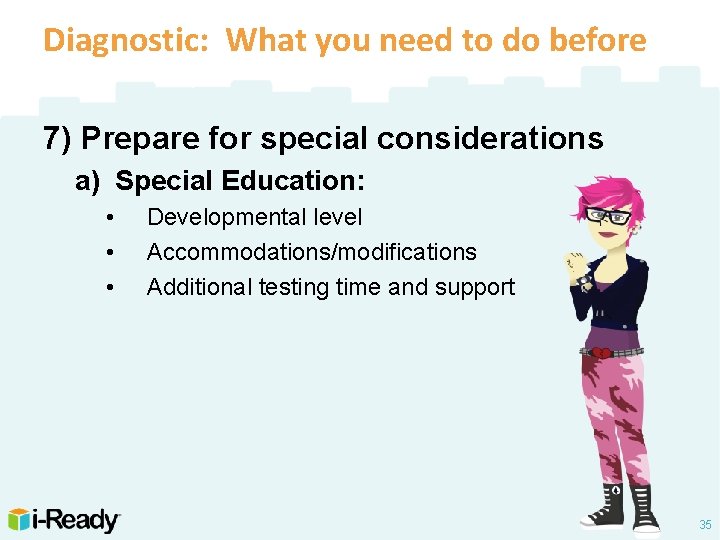 Diagnostic: What you need to do before

7) Prepare for special considerations

a) Special Education:

• Developmental level
• Accommodations/modifications
• Additional testing time and support

i-Ready

35